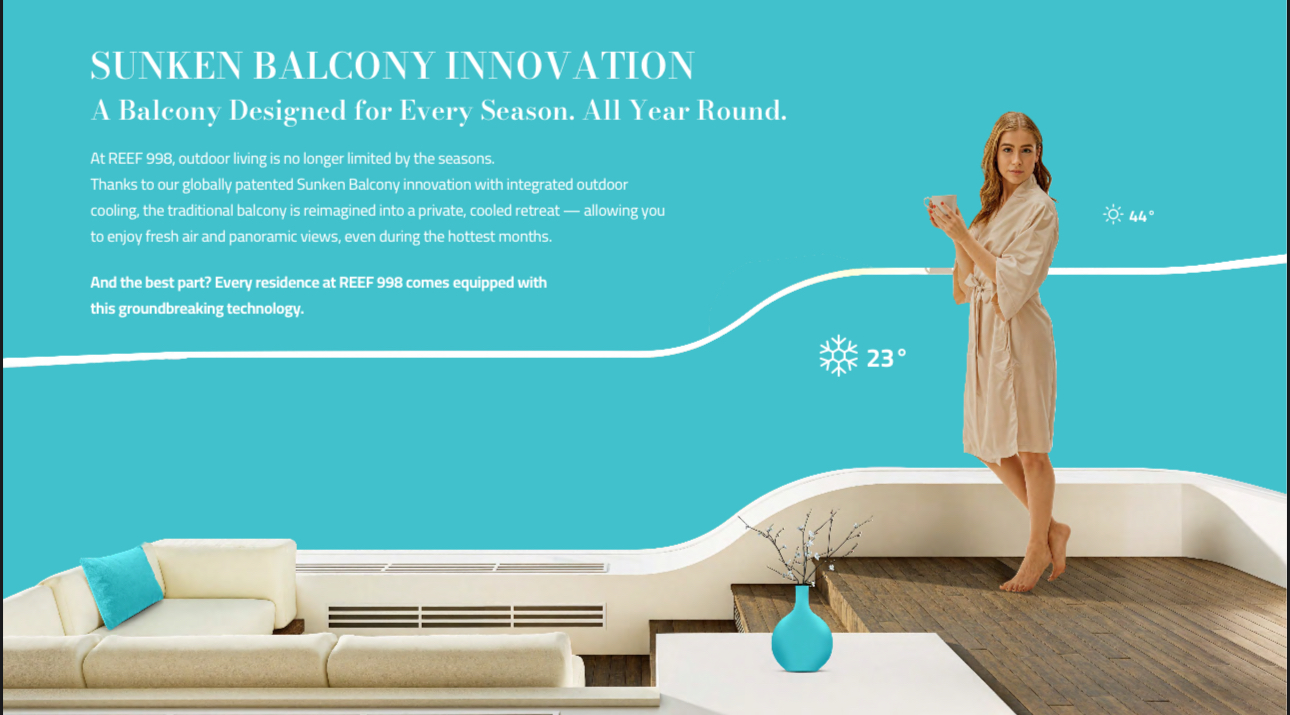 SUNKEN BALCONY INNOVATION
A Balcony Designed for Every Season. All Year Round.

At REEF 998, outdoor living is no longer limited by the seasons.
Thanks to our globally patented Sunken Balcony innovation with integrated outdoor cooling, the traditional balcony is reimagined into a private, cooled retreat — allowing you to enjoy fresh air and panoramic views, even during the hottest months.

And the best part? Every residence at REEF 998 comes equipped with this groundbreaking technology.

44°

23°